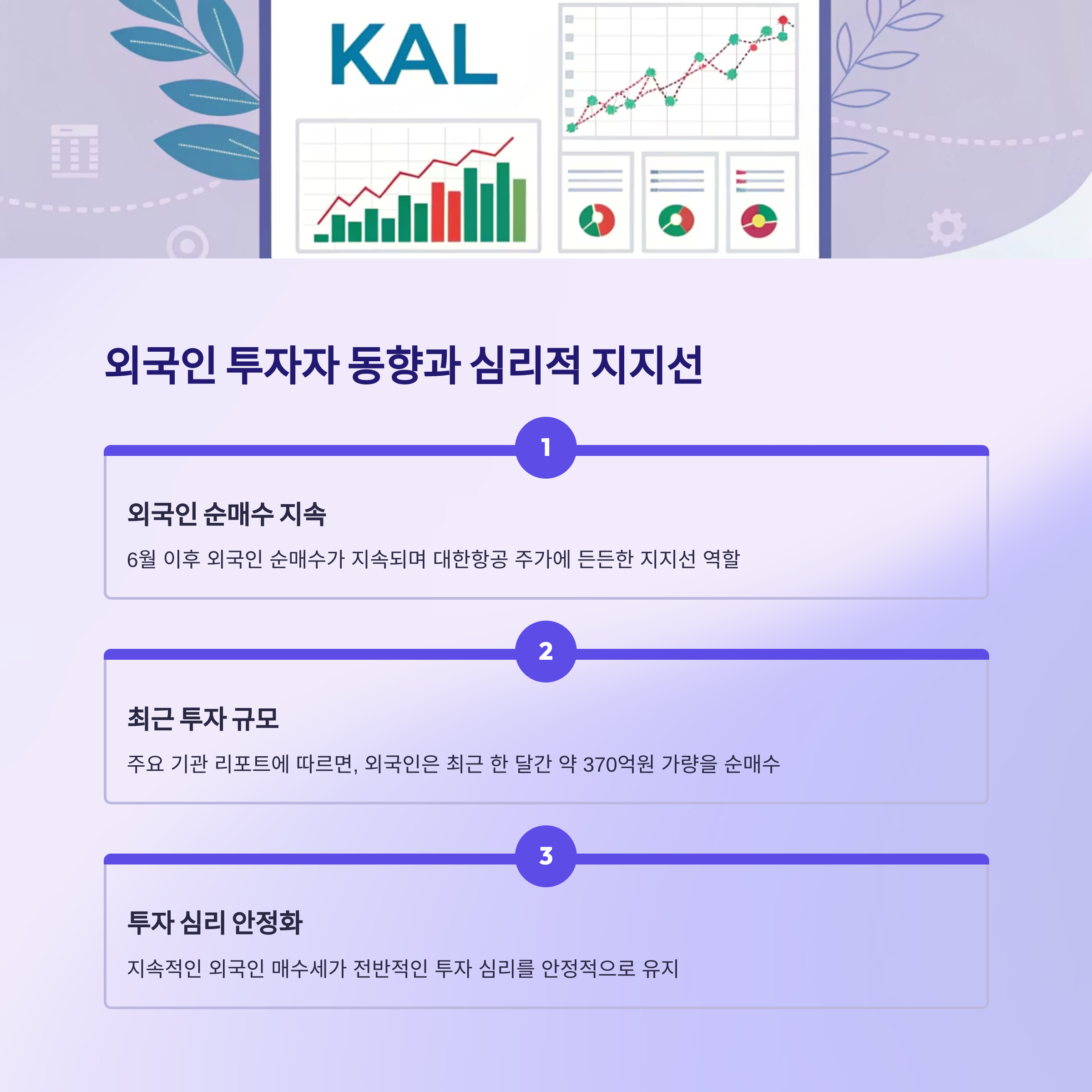 KAL

외국인 투자자 동향과 심리적 지지선

1

외국인 순매수 지속

6월 이후 외국인 순매수가 지속되며 대한항공 주가에 든든한 지지선 역할

2

최근 투자 규모

주요 기관 리포트에 따르면, 외국인은 최근 한 달간 약 370억원 가량을 순매수

3

투자 심리 안정화

지속적인 외국인 매수세가 전반적인 투자 심리를 안정적으로 유지